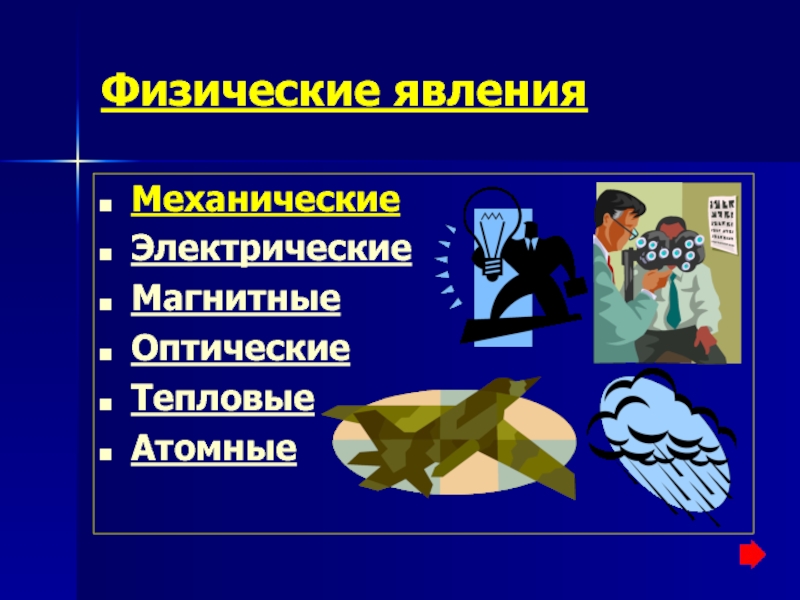 Физические явления

- Механические
- Электрические
- Магнитные
- Оптические
- Тепловые
- Атомные